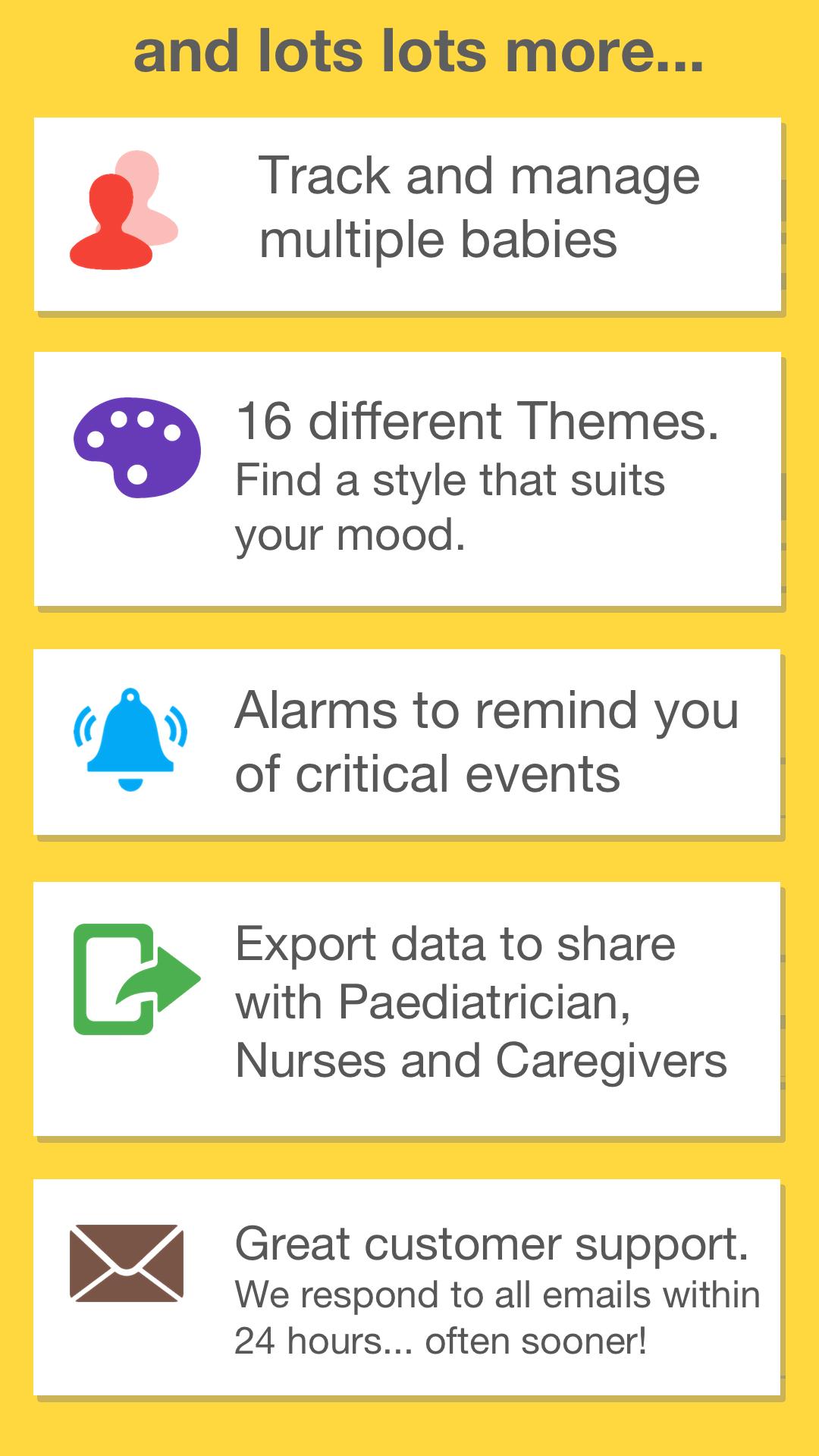 and lots lots more...

Track and manage multiple babies

16 different Themes.
Find a style that suits your mood.

Alarms to remind you of critical events

Export data to share with Paediatrician, Nurses and Caregivers

Great customer support.
We respond to all emails within 24 hours... often sooner!